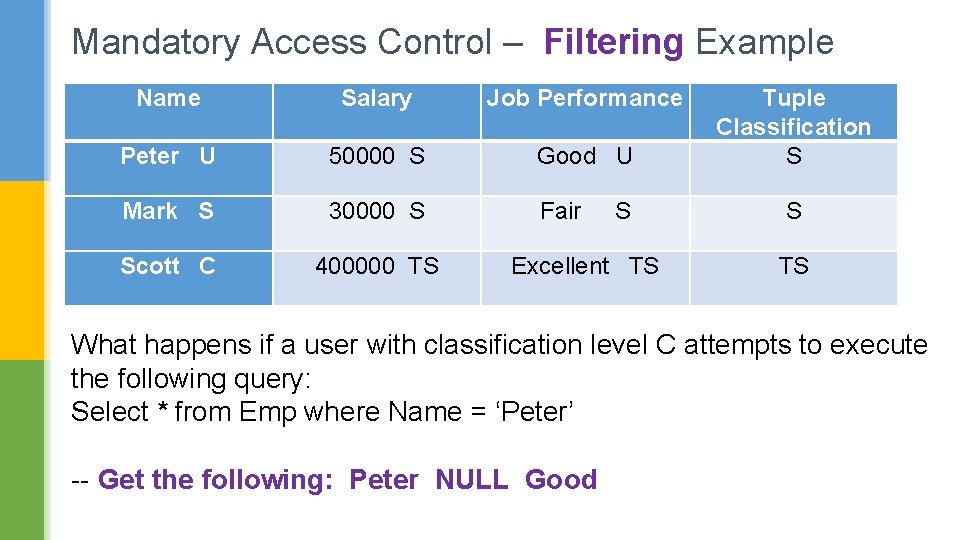 Mandatory Access Control – Filtering Example

| Name | Salary | Job Performance | Tuple Classification |
|---|---|---|---|
| Peter U | 50000 S | Good U | S |
| Mark S | 30000 S | Fair S | S |
| Scott C | 400000 TS | Excellent TS | TS |

What happens if a user with classification level C attempts to execute the following query:
Select * from Emp where Name = ‘Peter’

-- Get the following: Peter NULL Good